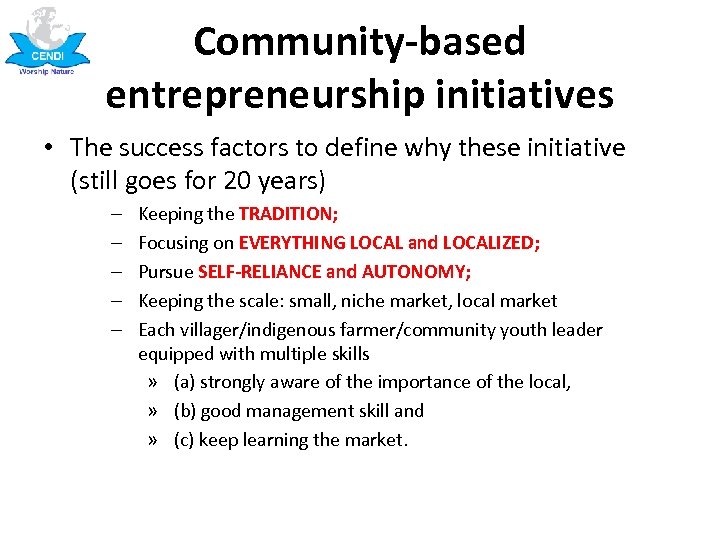 CENDI
Worship Nature

Community-based entrepreneurship initiatives

• The success factors to define why these initiative (still goes for 20 years)
– Keeping the TRADITION;
– Focusing on EVERYTHING LOCAL and LOCALIZED;
– Pursue SELF-RELIANCE and AUTONOMY;
– Keeping the scale: small, niche market, local market
– Each villager/indigenous farmer/community youth leader equipped with multiple skills
» (a) strongly aware of the importance of the local,
» (b) good management skill and
» (c) keep learning the market.